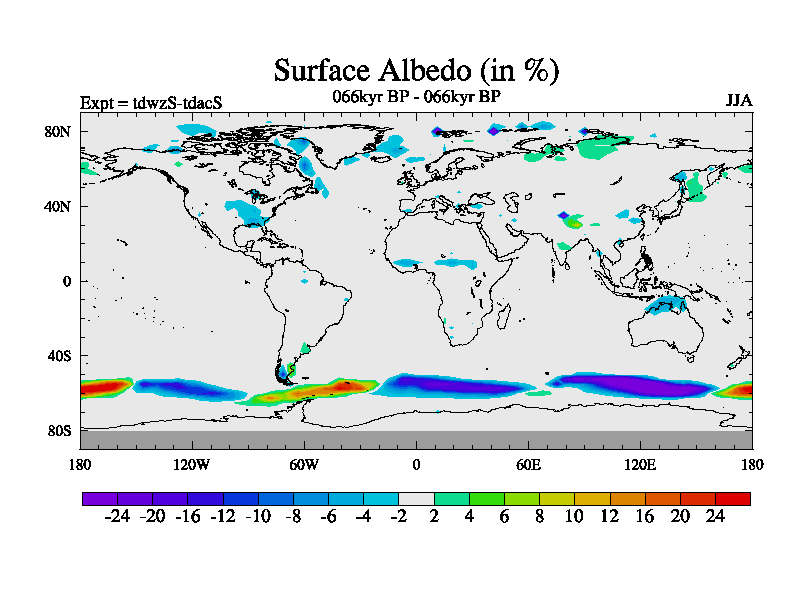 Surface Albedo (in %)

Expt = tdwzS-tdacS

066kyr BP - 066kyr BP

JJA

80N
40N
0
40S
80S

180 120W 60W 0 60E 120E 180

-24 -20 -16 -12 -10 -8 -6 -4 -2 2 4 6 8 10 12 16 20 24